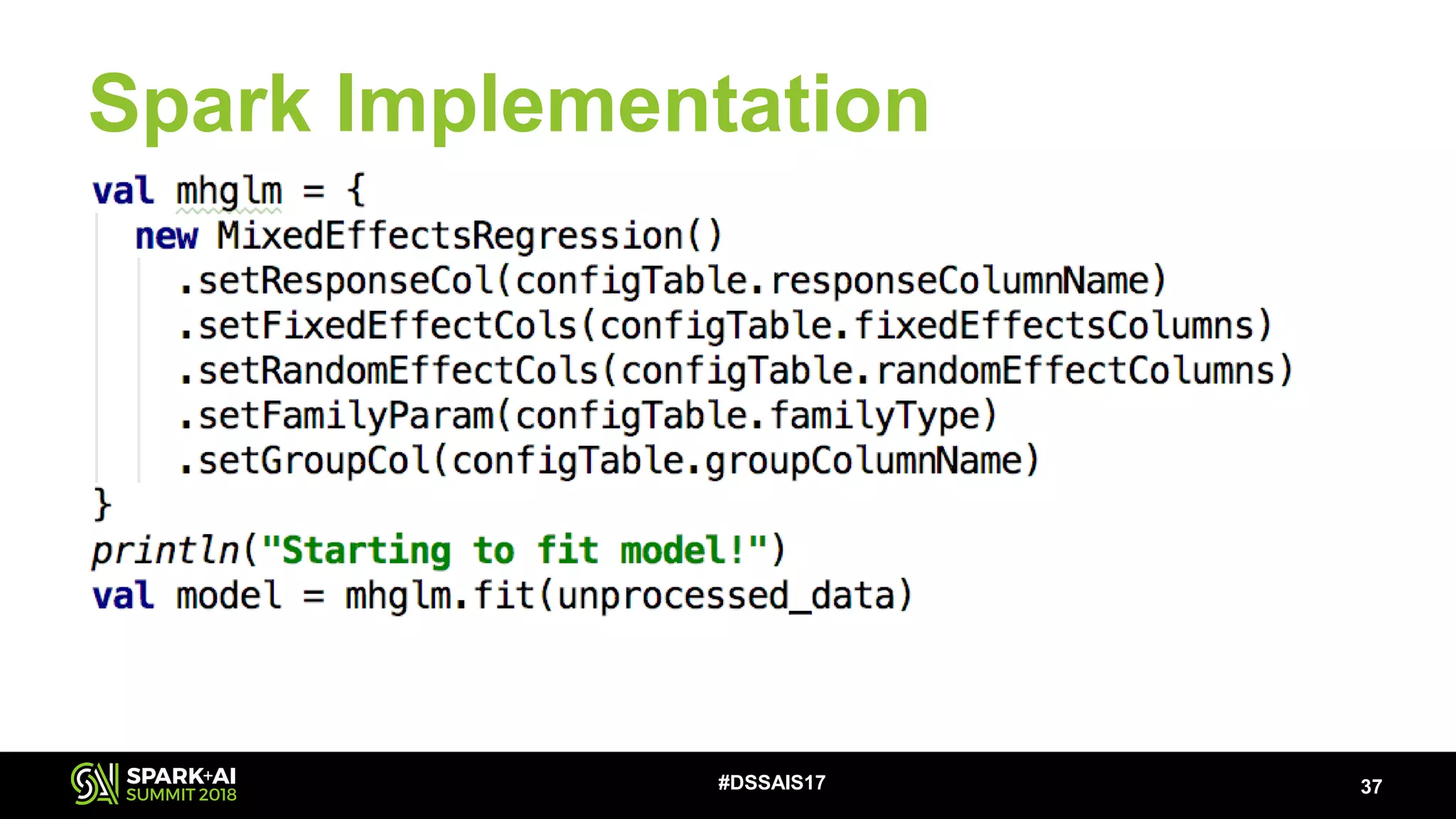 Spark Implementation

val mhglm = {
  new MixedEffectsRegression()
    .setResponseCol(configTable.responseColumnName)
    .setFixedEffectCols(configTable.fixedEffectsColumns)
    .setRandomEffectCols(configTable.randomEffectColumns)
    .setFamilyParam(configTable.familyType)
    .setGroupCol(configTable.groupColumnName)
}
println("Starting to fit model!")
val model = mhglm.fit(unprocessed_data)

SPARK+AI SUMMIT 2018

#DSSAIS17

37